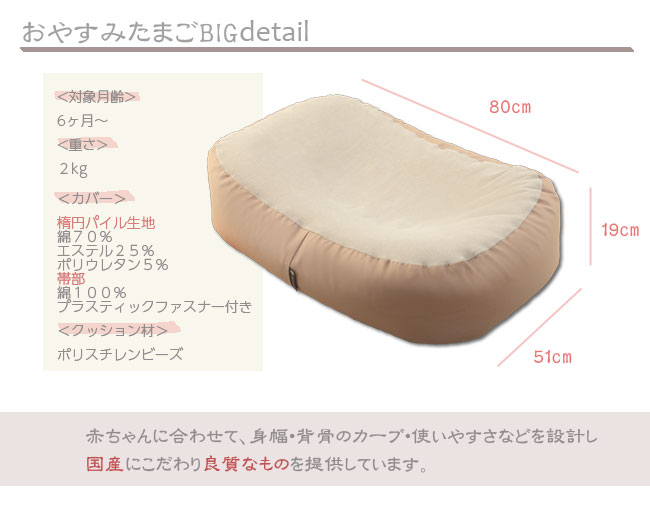 おやすみたまごBIGdetail

<対象月齢>

6ヶ月～

<重さ>

2kg

<カバー>

楕円パイル生地
綿70%
エステル25%
ポリウレタン5%
帯部
綿100%
プラスティックファスナー付き

<クッション材>

ポリスチレンビーズ

80cm

19cm

51cm

赤ちゃんに合わせて、身幅・背骨のカーブ・使いやすさなどを設計し
国産にこだわり良質なものを提供しています。